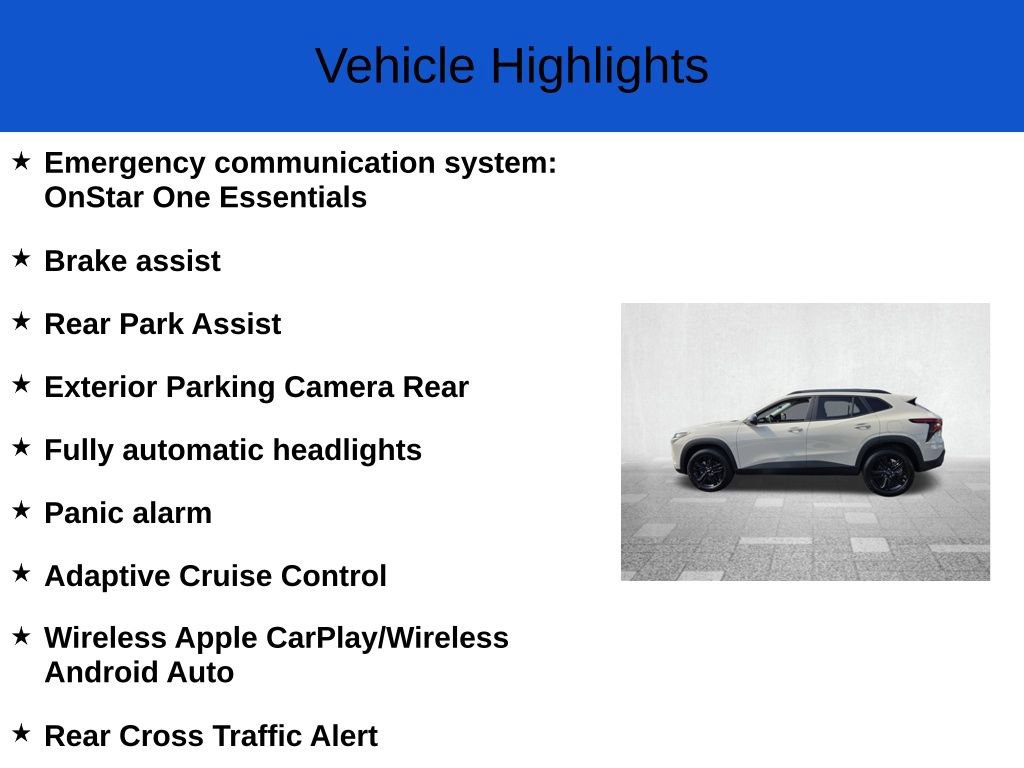 Vehicle Highlights

★ Emergency communication system: OnStar One Essentials

★ Brake assist

★ Rear Park Assist

★ Exterior Parking Camera Rear

★ Fully automatic headlights

★ Panic alarm

★ Adaptive Cruise Control

★ Wireless Apple CarPlay/Wireless Android Auto

★ Rear Cross Traffic Alert